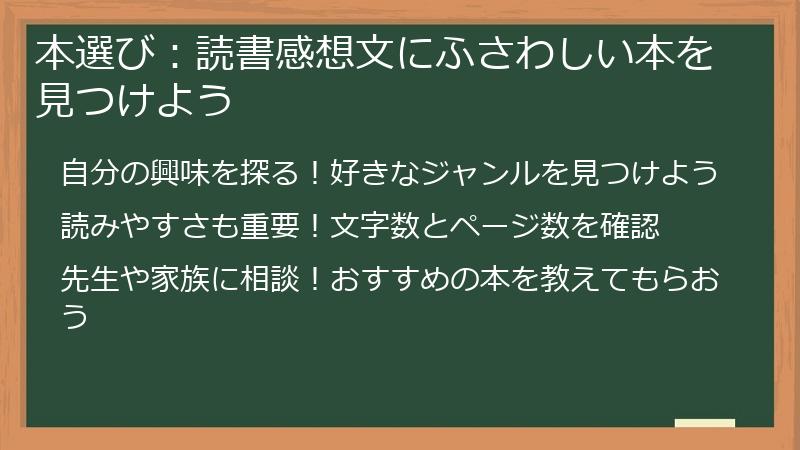 本選び：読書感想文にふさわしい本を見つけよう

自分の興味を探る！好きなジャンルを見つけよう

読みやすさも重要！文字数とページ数を確認

先生や家族に相談！おすすめの本を教えてもらおう